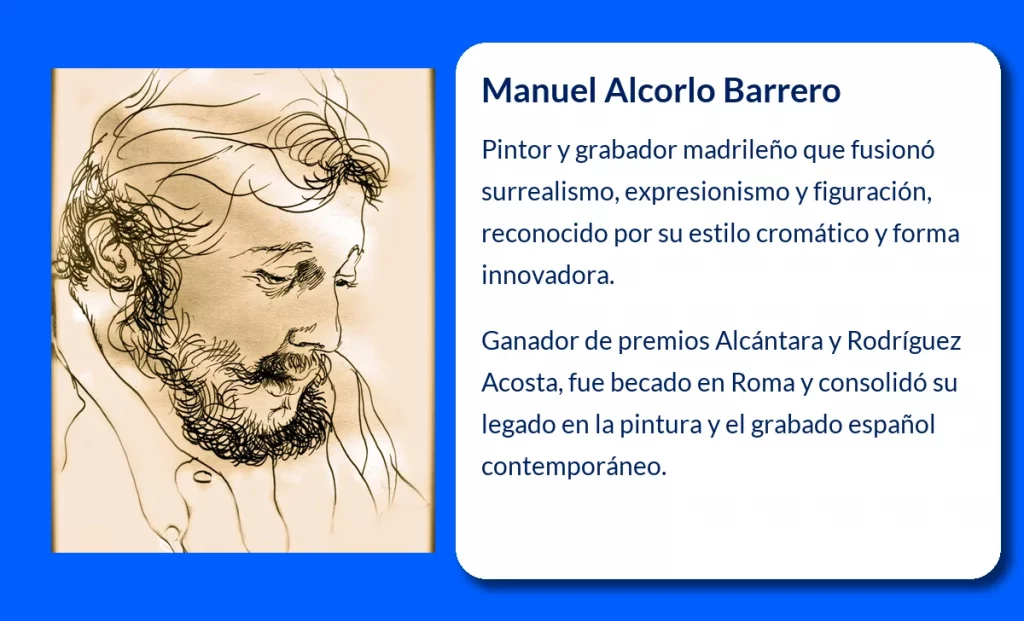 Manuel Alcorlo Barrero

Pintor y grabador madrileño que fusionó surrealismo, expresionismo y figuración, reconocido por su estilo cromático y forma innovadora.

Ganador de premios Alcántara y Rodríguez Acosta, fue becado en Roma y consolidó su legado en la pintura y el grabado español contemporáneo.